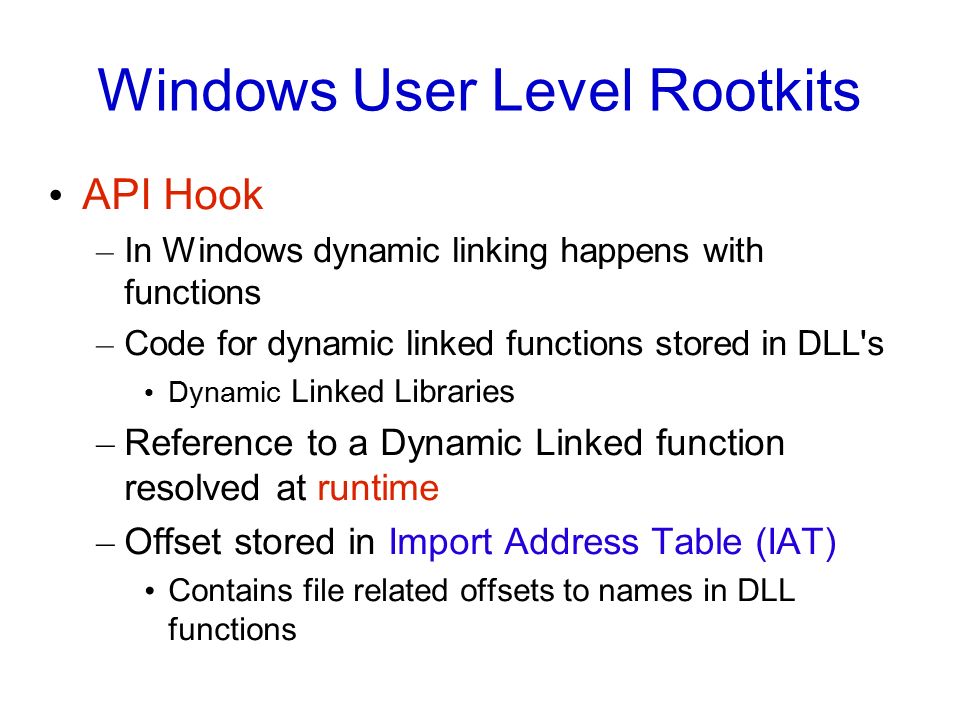 Windows User Level Rootkits

• API Hook
– In Windows dynamic linking happens with functions
– Code for dynamic linked functions stored in DLL's
• Dynamic Linked Libraries
– Reference to a Dynamic Linked function resolved at runtime
– Offset stored in Import Address Table (IAT)
• Contains file related offsets to names in DLL functions